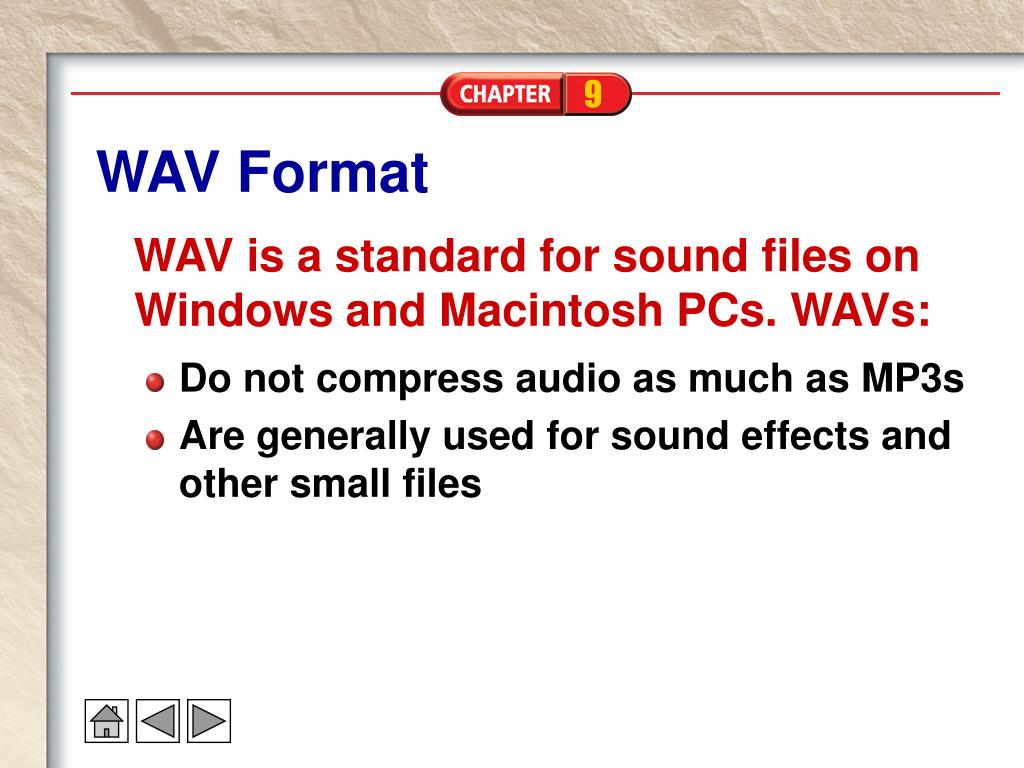 CHAPTER 9

WAV Format

WAV is a standard for sound files on Windows and Macintosh PCs. WAVs:

Do not compress audio as much as MP3s

Are generally used for sound effects and other small files